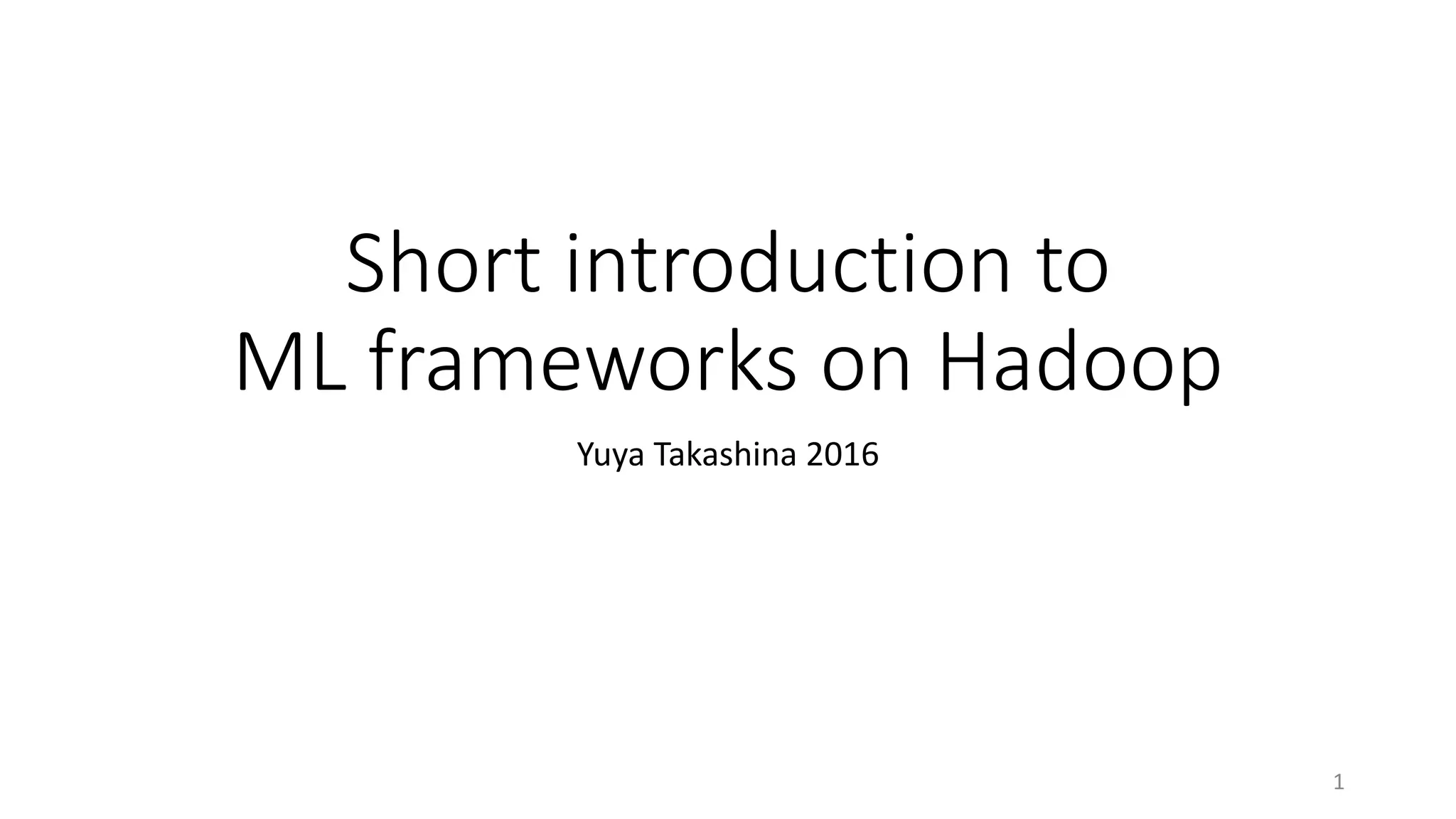 Short introduction to
ML frameworks on Hadoop

Yuya Takashina 2016

1